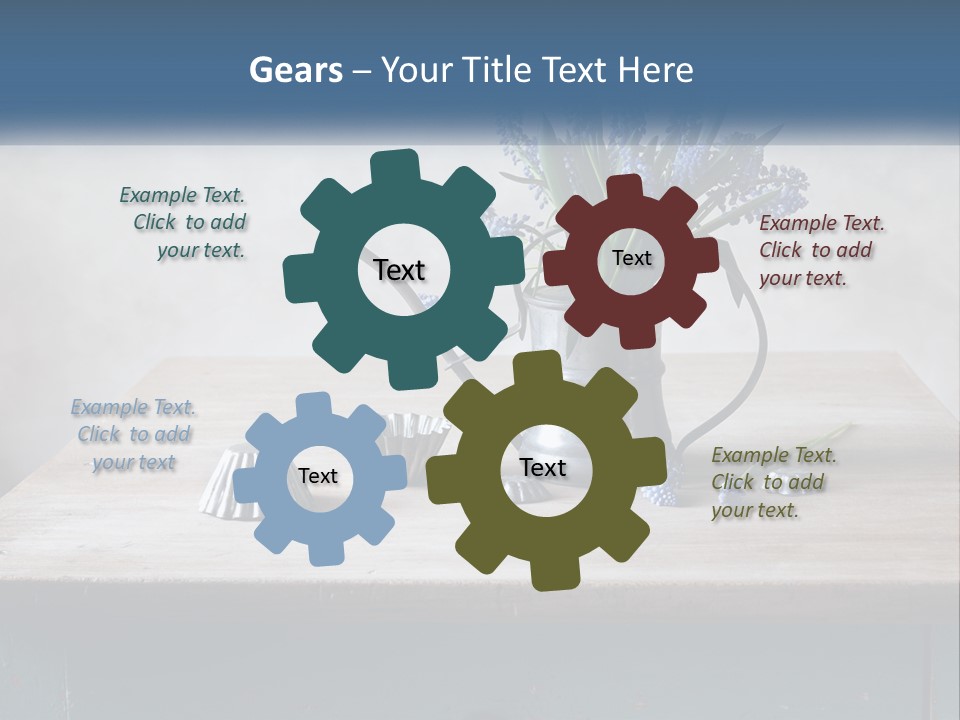 Gears – Your Title Text Here

Example Text. Click to add your text.

Text

Text

Example Text. Click to add your text.

Example Text. Click to add your text

Text

Text

Example Text. Click to add your text.